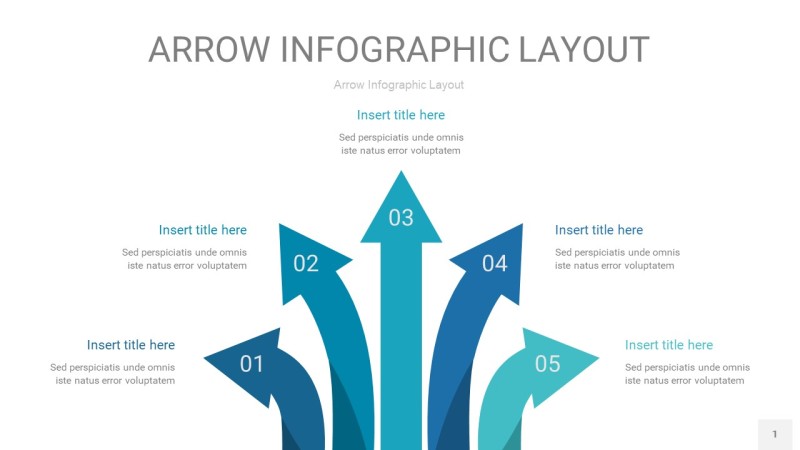 ARROW INFOGRAPHIC LAYOUT

Arrow Infographic Layout

Insert title here

Sed perspiciatis unde omnis iste natus error voluptatem

03

Insert title here

Sed perspiciatis unde omnis iste natus error voluptatem

02

04

Insert title here

Sed perspiciatis unde omnis iste natus error voluptatem

Insert title here

Sed perspiciatis unde omnis iste natus error voluptatem

01

05

Insert title here

Sed perspiciatis unde omnis iste natus error voluptatem

1